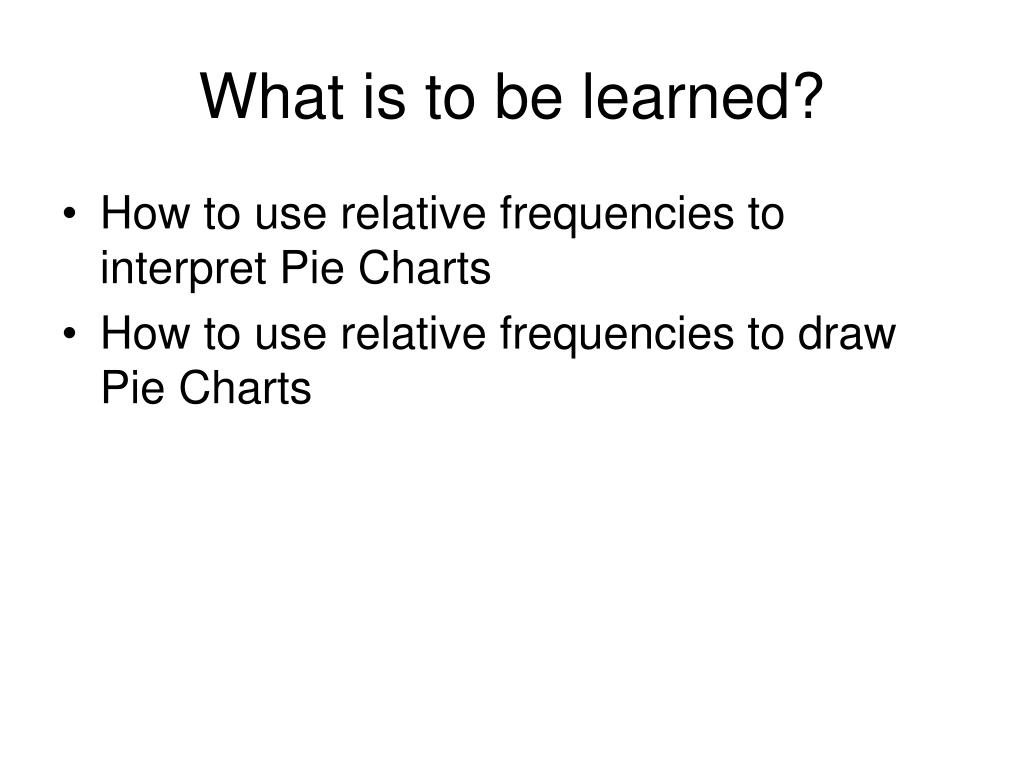 What is to be learned?

• How to use relative frequencies to interpret Pie Charts
• How to use relative frequencies to draw Pie Charts